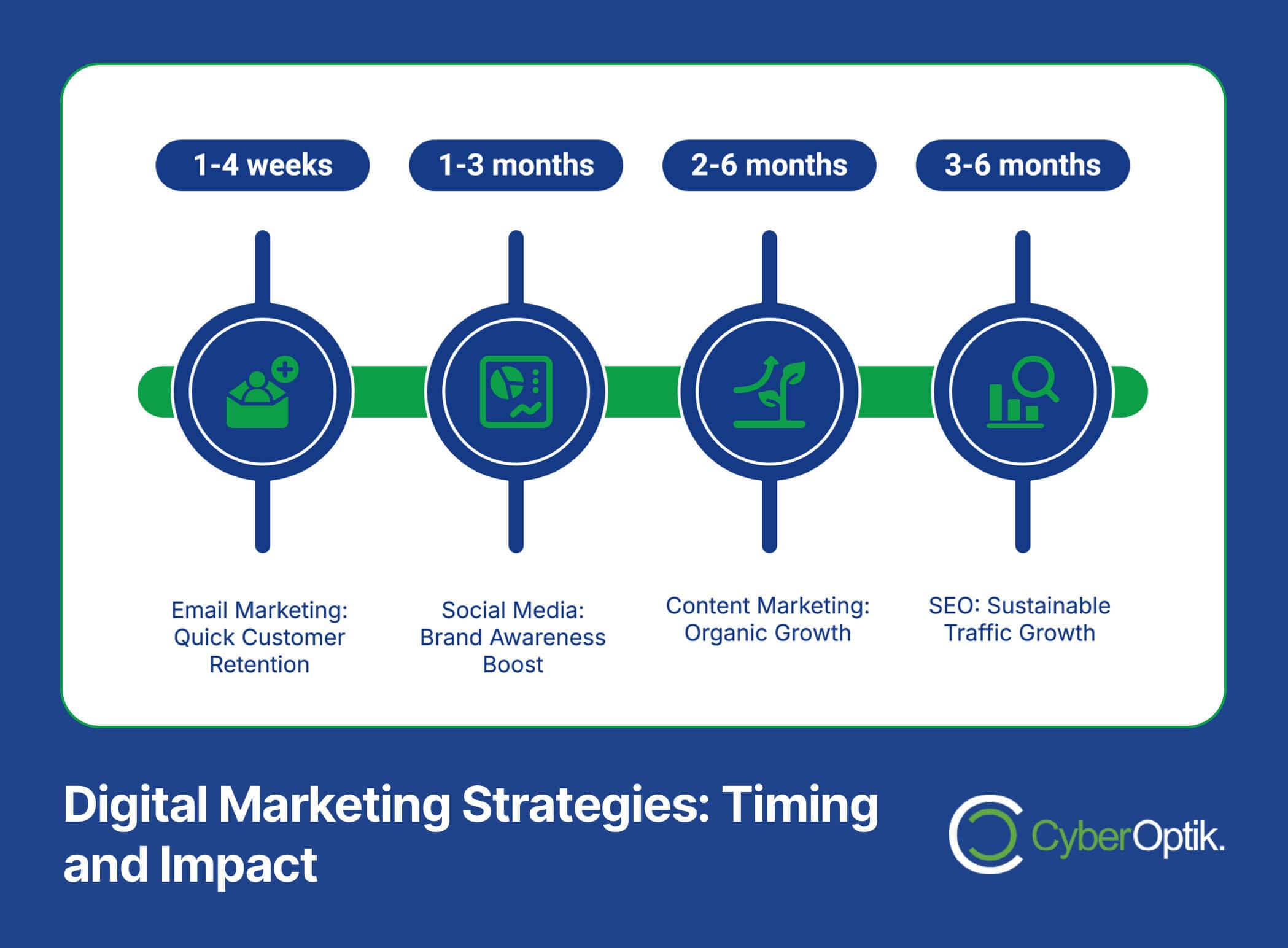 1-4 weeks

1-3 months

2-6 months

3-6 months

Email Marketing: Quick Customer Retention

Social Media: Brand Awareness Boost

Content Marketing: Organic Growth

SEO: Sustainable Traffic Growth

Digital Marketing Strategies: Timing and Impact

CyberOptik.